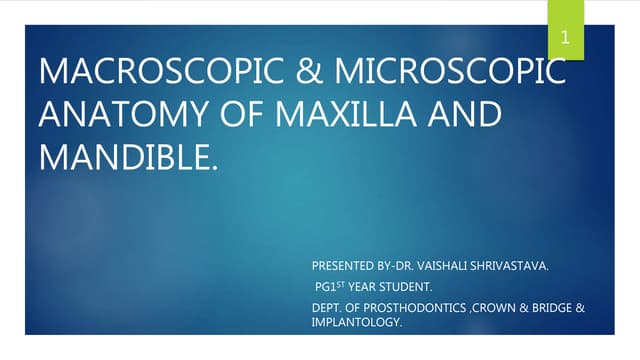 1

MACROSCOPIC & MICROSCOPIC ANATOMY OF MAXILLA AND MANDIBLE.

PRESENTED BY-DR. VAISHALI SHRIVASTAVA.

PG1$^{ST}$ YEAR STUDENT.

DEPT. OF PROSTHODONTICS ,CROWN & BRIDGE & IMPLANTOLOGY.